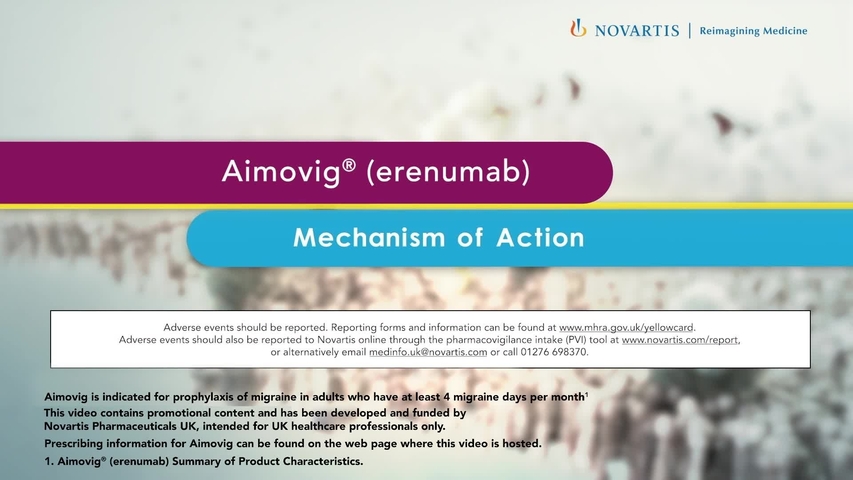 NOVARTIS | Reimagining Medicine

Aimovig® (erenumab)

Mechanism of Action

Adverse events should be reported. Reporting forms and information can be found at www.mhra.gov.uk/yellowcard. Adverse events should also be reported to Novartis online through the pharmacovigilance intake (PVI) tool at www.novartis.com/report, or alternatively email medinfo.uk@novartis.com or call 01276 698370.

Aimovig is indicated for prophylaxis of migraine in adults who have at least 4 migraine days per month$^1$

This video contains promotional content and has been developed and funded by Novartis Pharmaceuticals UK, intended for UK healthcare professionals only.

Prescribing information for Aimovig can be found on the web page where this video is hosted.

1. Aimovig® (erenumab) Summary of Product Characteristics.